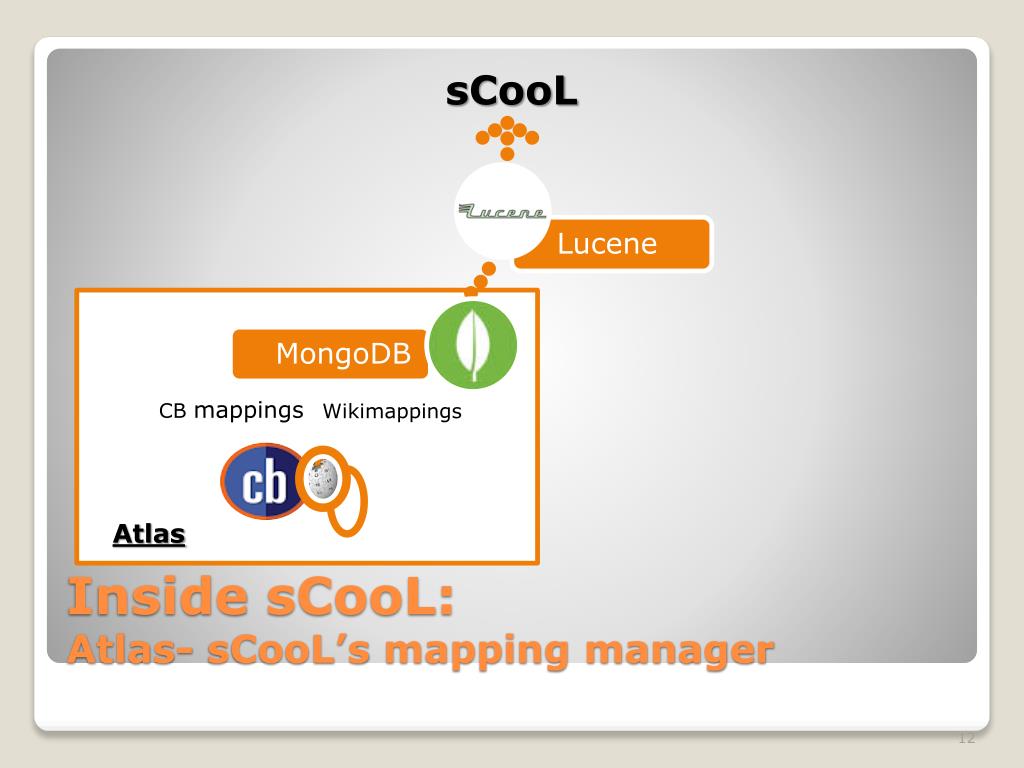 sCooL

Lucene

Lucene

MongoDB

CB mappings Wikimappings

cb

Atlas

Inside sCooL:
Atlas- sCooL's mapping manager

12